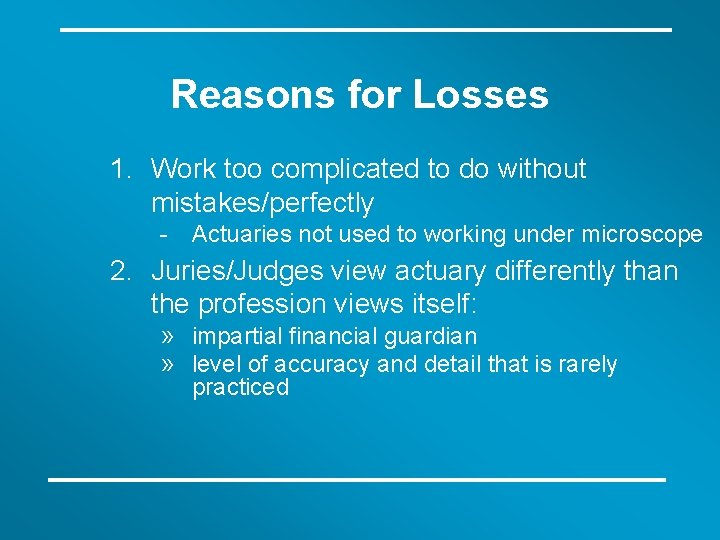 Reasons for Losses

1. Work too complicated to do without mistakes/perfectly
- Actuaries not used to working under microscope
2. Juries/Judges view actuary differently than the profession views itself:
» impartial financial guardian
» level of accuracy and detail that is rarely practiced